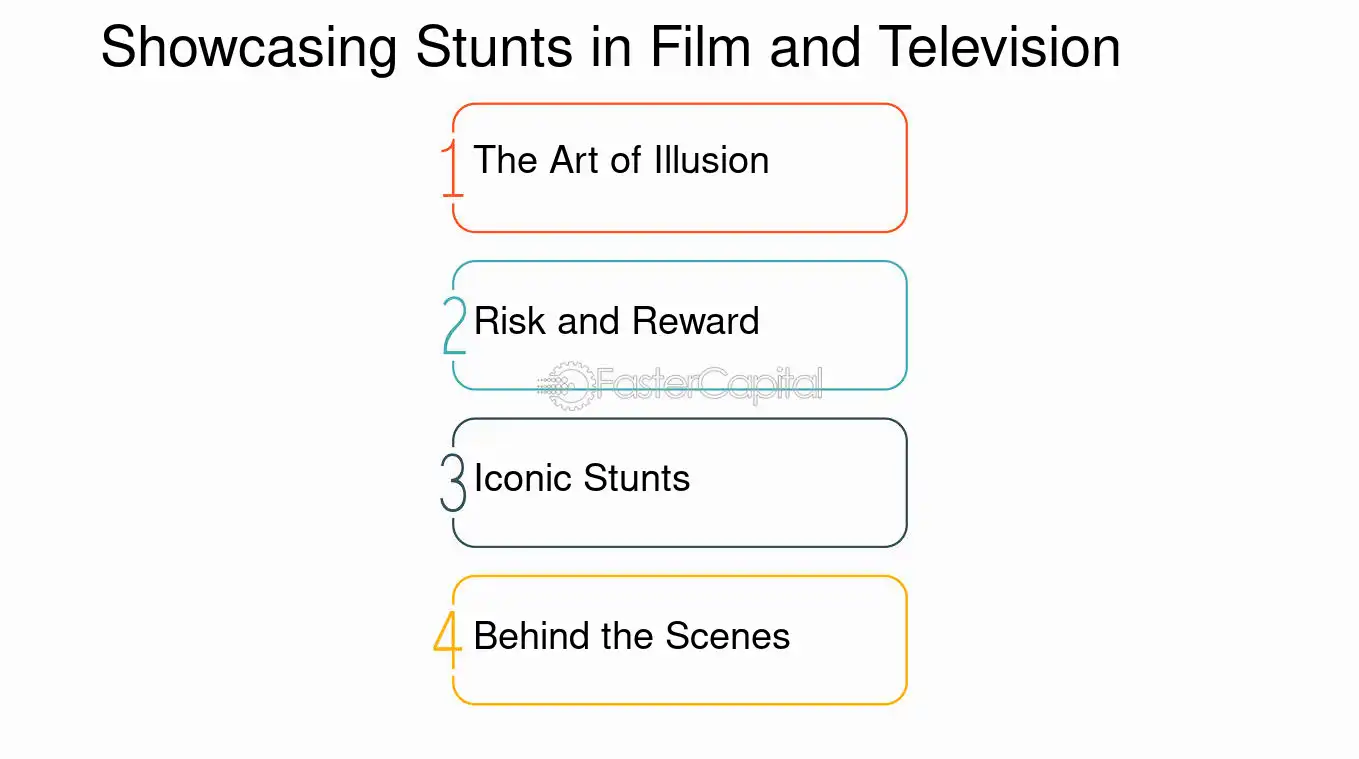 Showcasing Stunts in Film and Television

1 The Art of Illusion

2 Risk and Reward

3 Iconic Stunts

4 Behind the Scenes

FasterCapital